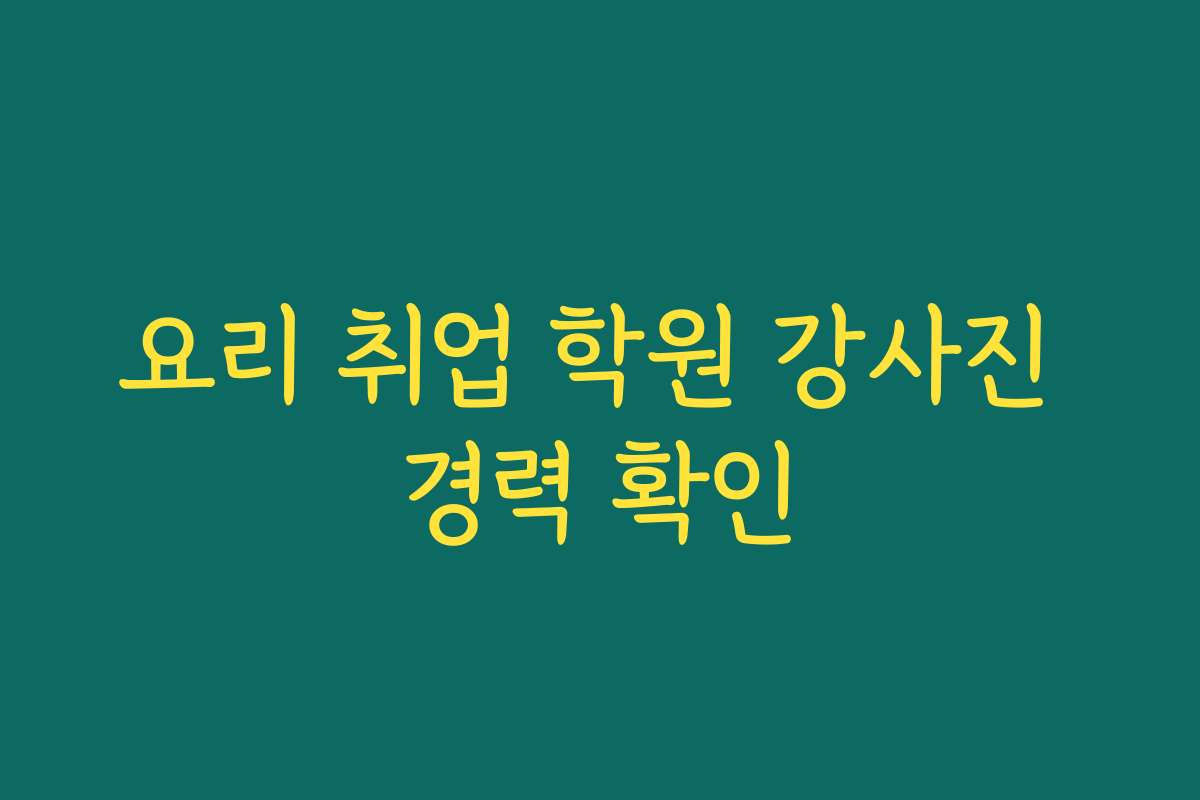 요리 취업 학원 강사진 경력 확인